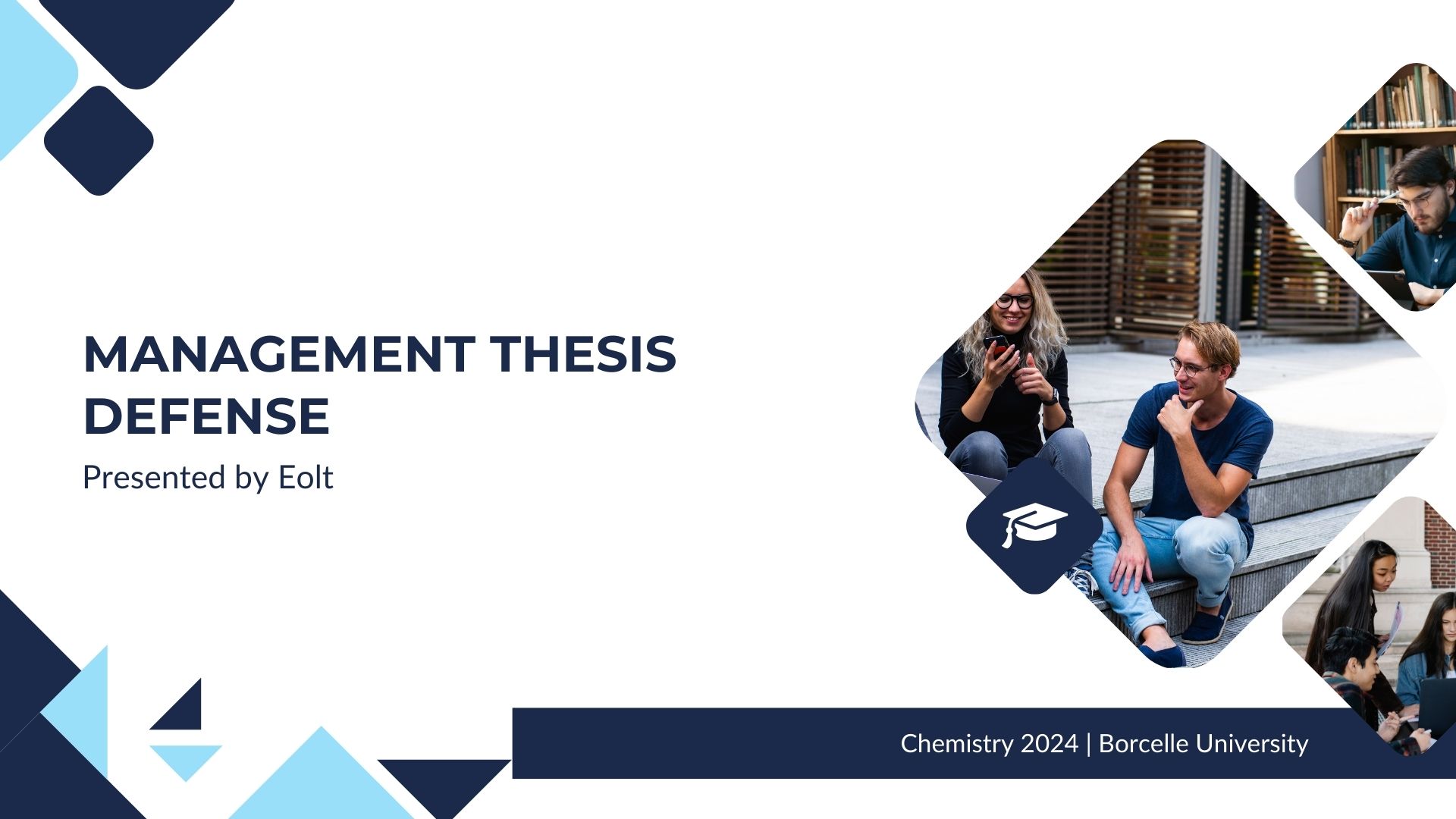 MANAGEMENT THESIS DEFENSE

Presented by Eolt

Chemistry 2024 | Borcelle University